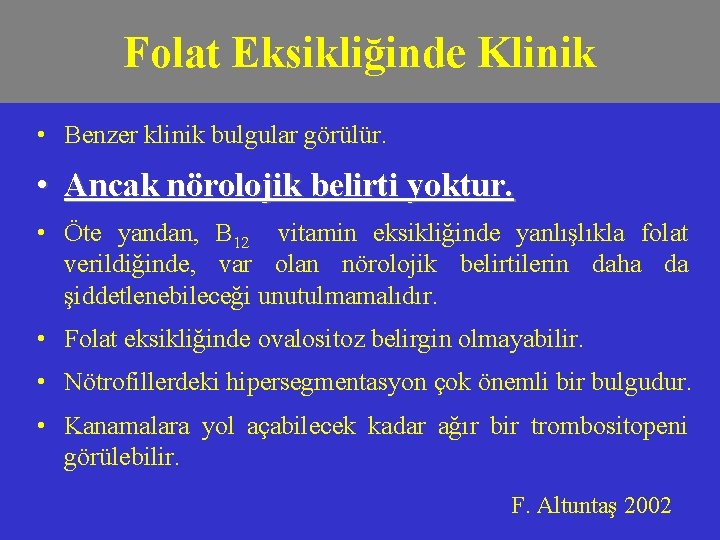 Folat Eksikliğinde Klinik

• Benzer klinik bulgular görülür.

• Ancak nörolojik belirti yoktur.

• Öte yandan, $B_{12}$ vitamin eksikliğinde yanlışlıkla folat verildiğinde, var olan nörolojik belirtilerin daha da şiddetlenebileceği unutulmamalıdır.

• Folat eksikliğinde ovalositoz belirgin olmayabilir.

• Nötrofillerdeki hipersegmentasyon çok önemli bir bulgudur.

• Kanamalara yol açabilecek kadar ağır bir trombositopeni görülebilir.

F. Altuntaş 2002